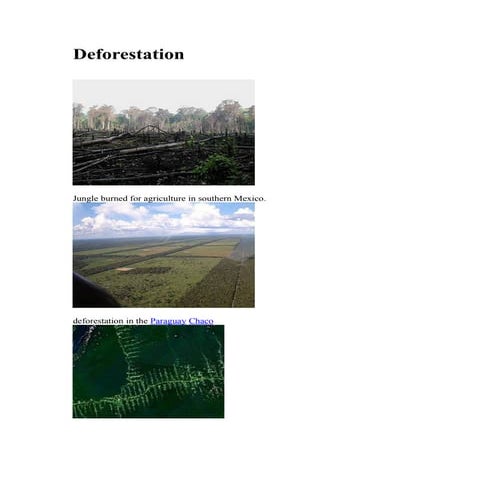 Deforestation

Jungle burned for agriculture in southern Mexico.

deforestation in the Paraguay Chaco